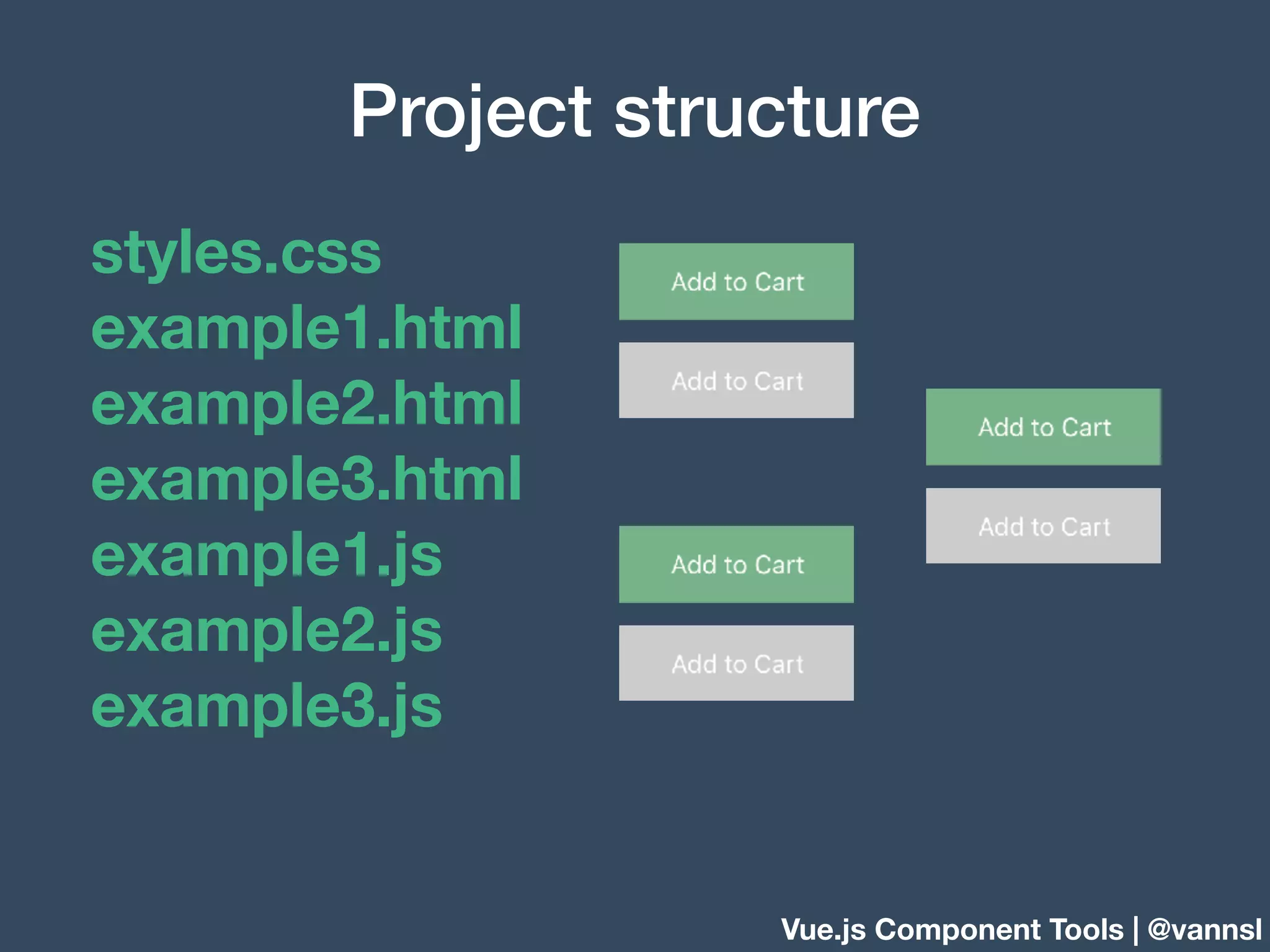 Project structure

styles.css
example1.html
example2.html
example3.html
example1.js
example2.js
example3.js

Add to Cart
Add to Cart

Add to Cart
Add to Cart

Add to Cart
Add to Cart

Vue.js Component Tools | @vannsl